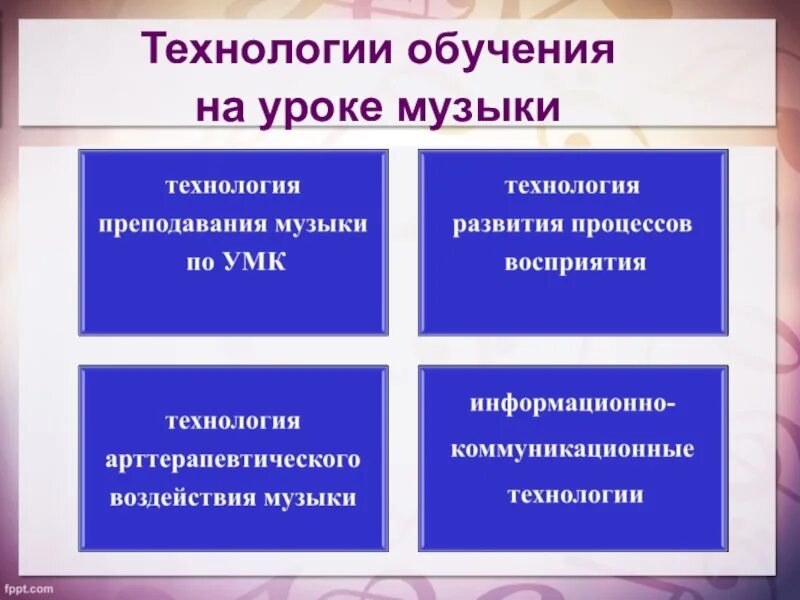 Технологии обучения на уроке музыки

технология преподавания музыки по УМК

технология развития процессов восприятия

технология арттерапевтического воздействия музыки

информационно-коммуникационные технологии

fppt.com